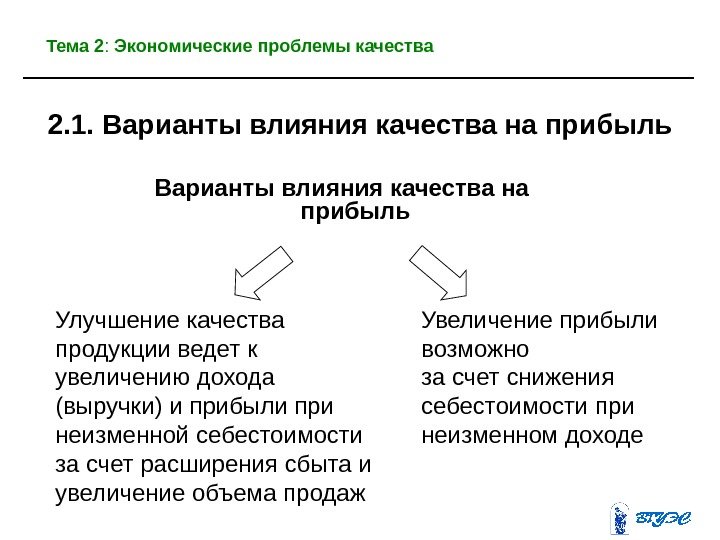 Тема 2: Экономические проблемы качества

2.1. Варианты влияния качества на прибыль

Варианты влияния качества на прибыль

Улучшение качества продукции ведет к увеличению дохода (выручки) и прибыли при неизменной себестоимости за счет расширения сбыта и увеличение объема продаж

Увеличение прибыли возможно
за счет снижения себестоимости при неизменном доходе

ВГУЭС